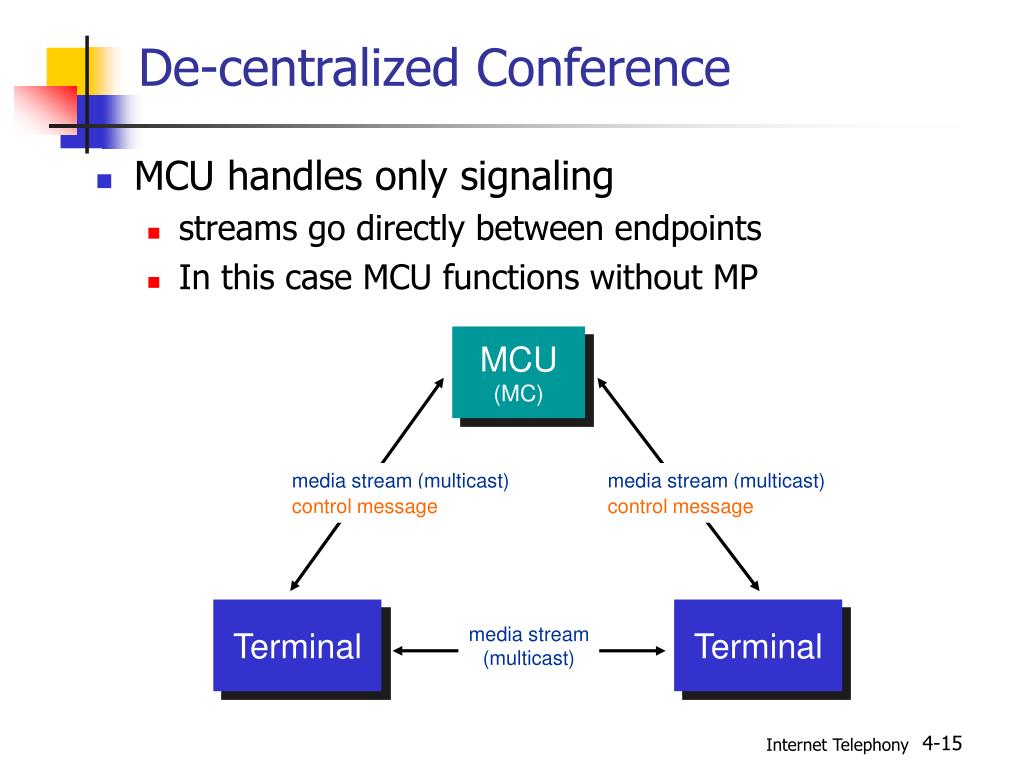 De-centralized Conference

MCU handles only signaling

streams go directly between endpoints

In this case MCU functions without MP

MCU
(MC)

media stream (multicast)
control message

media stream (multicast)
control message

Terminal

media stream
(multicast)

Terminal

Internet Telephony 4-15